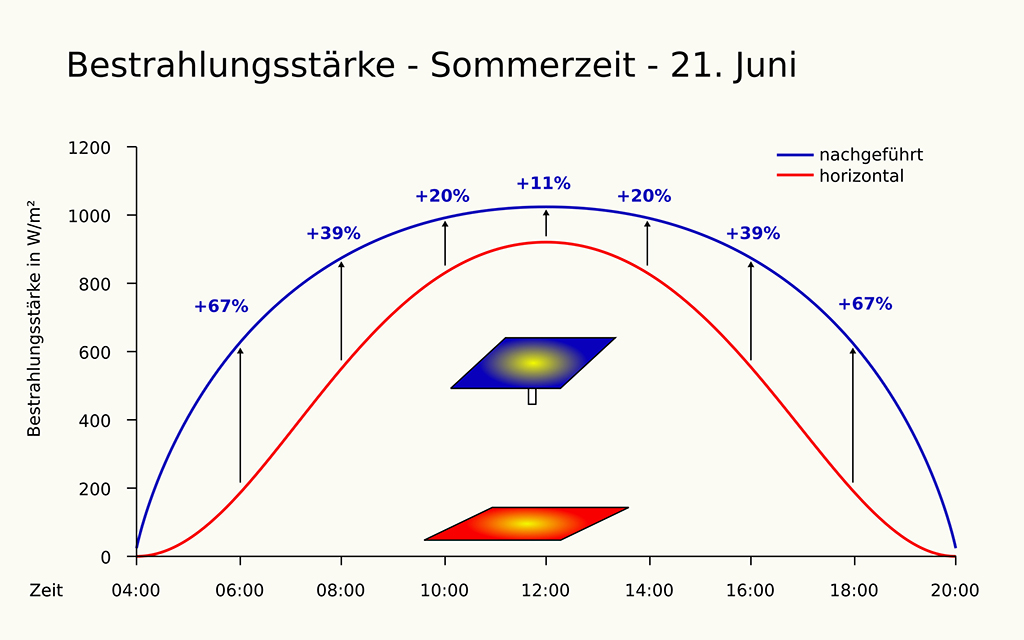 Bestrahlungsstärke - Sommerzeit - 21. Juni

nachgeführt
horizontal

Bestrahlungsstärke in W/m²

1200
1000
800
600
400
200
0

+67%
+39%
+20%
+11%
+20%
+39%
+67%

Zeit
04:00
06:00
08:00
10:00
12:00
14:00
16:00
18:00
20:00